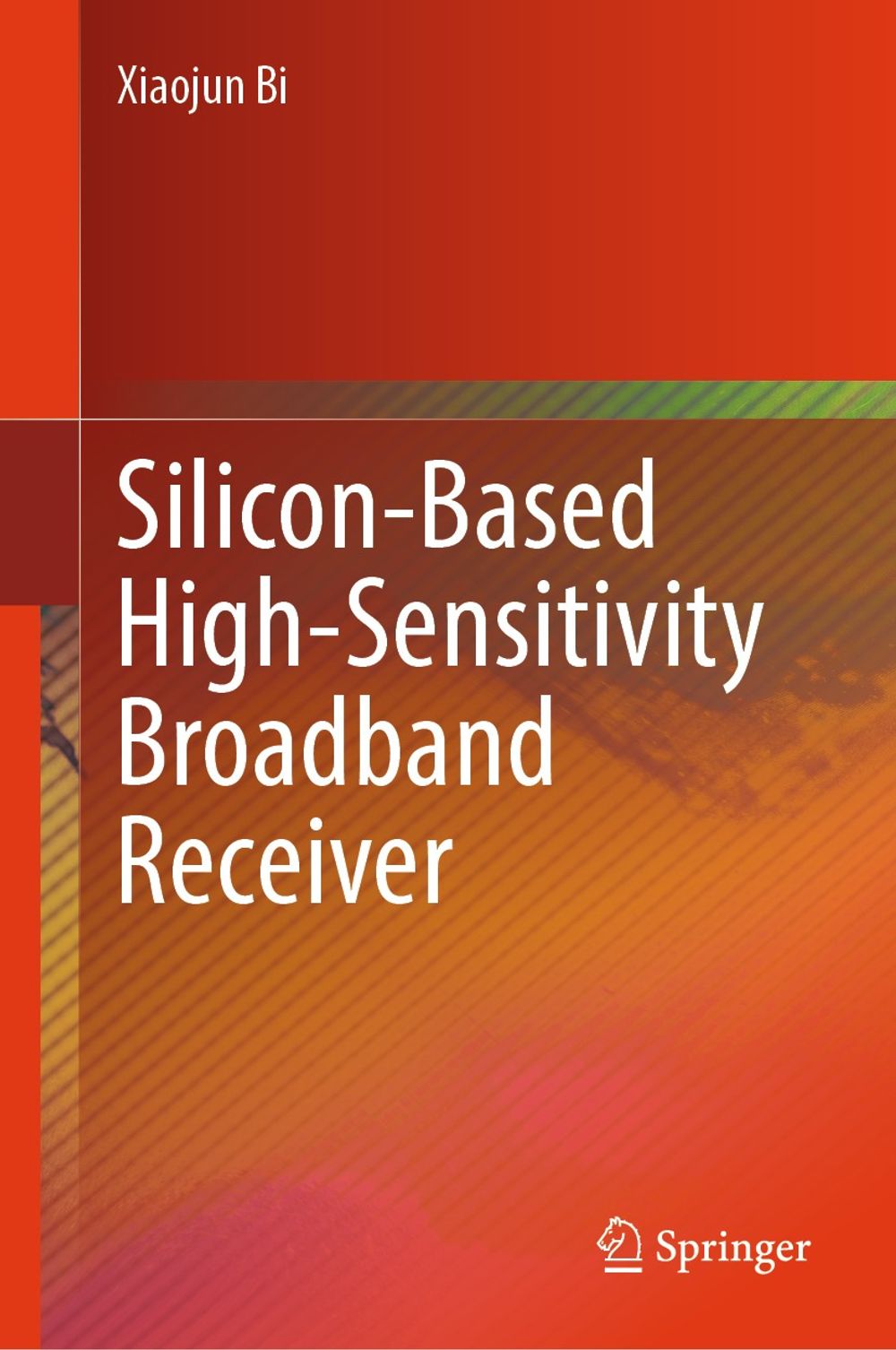 Xiaojun Bi

Silicon-Based High-Sensitivity Broadband Receiver

Springer